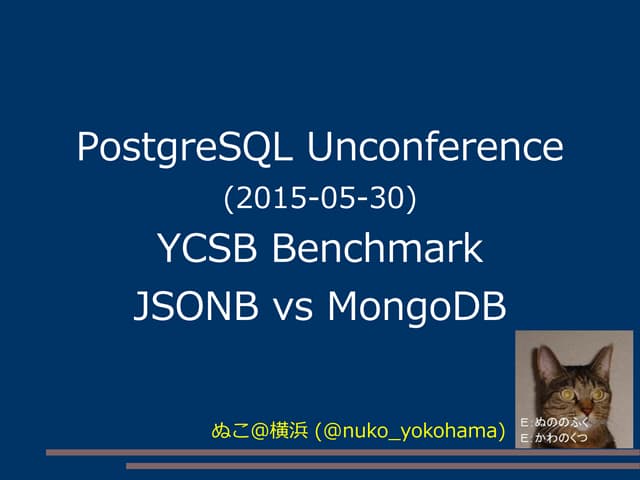 PostgreSQL Unconference
(2015-05-30)
YCSB Benchmark
JSONB vs MongoDB

ぬこ@横浜 (@nuko_yokohama)

E:ぬののふく
E:かわのくつ